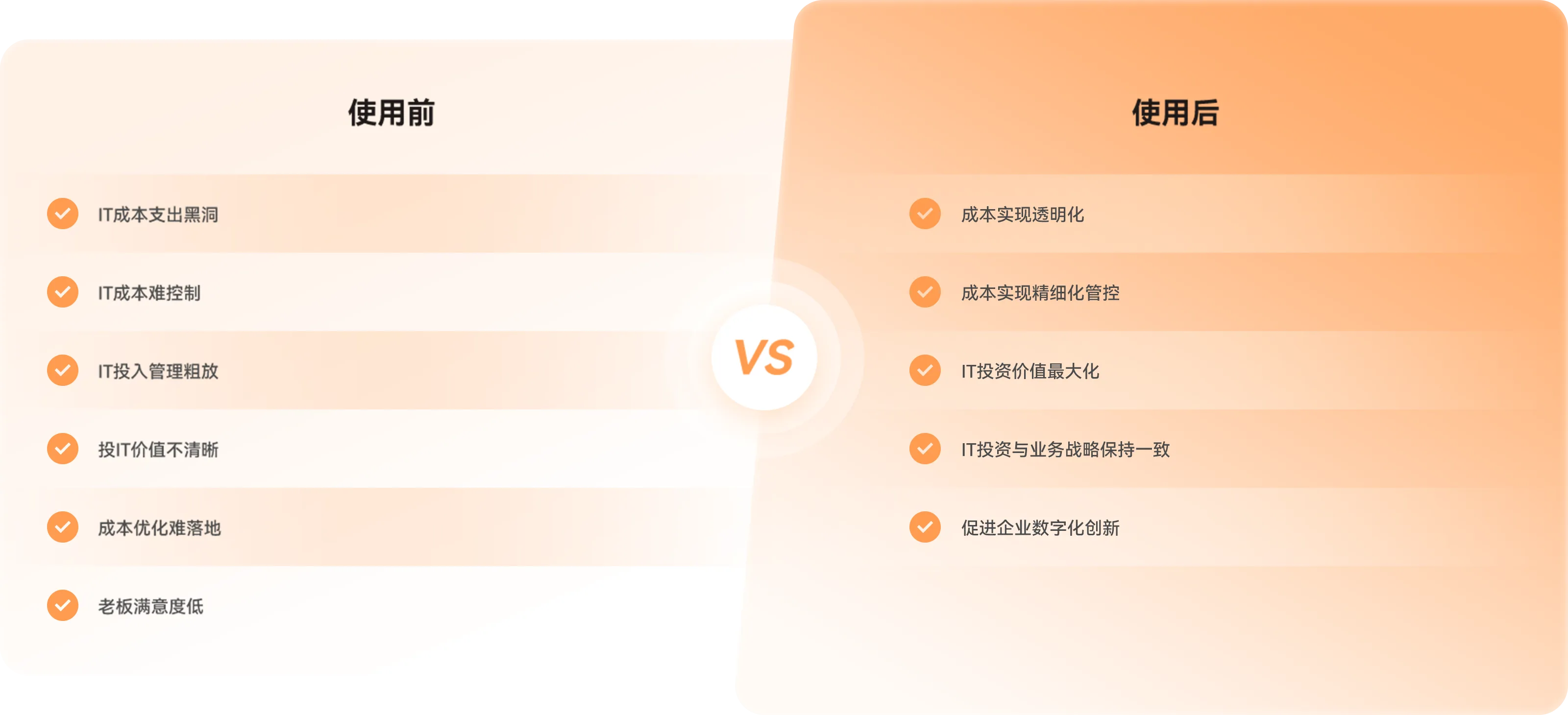 使用前

IT成本支出黑洞

IT成本难控制

IT投入管理粗放

投IT价值不清晰

成本优化难落地

老板满意度低

VS

使用后

成本实现透明化

成本实现精细化管控

IT投资价值最大化

IT投资与业务战略保持一致

促进企业数字化创新